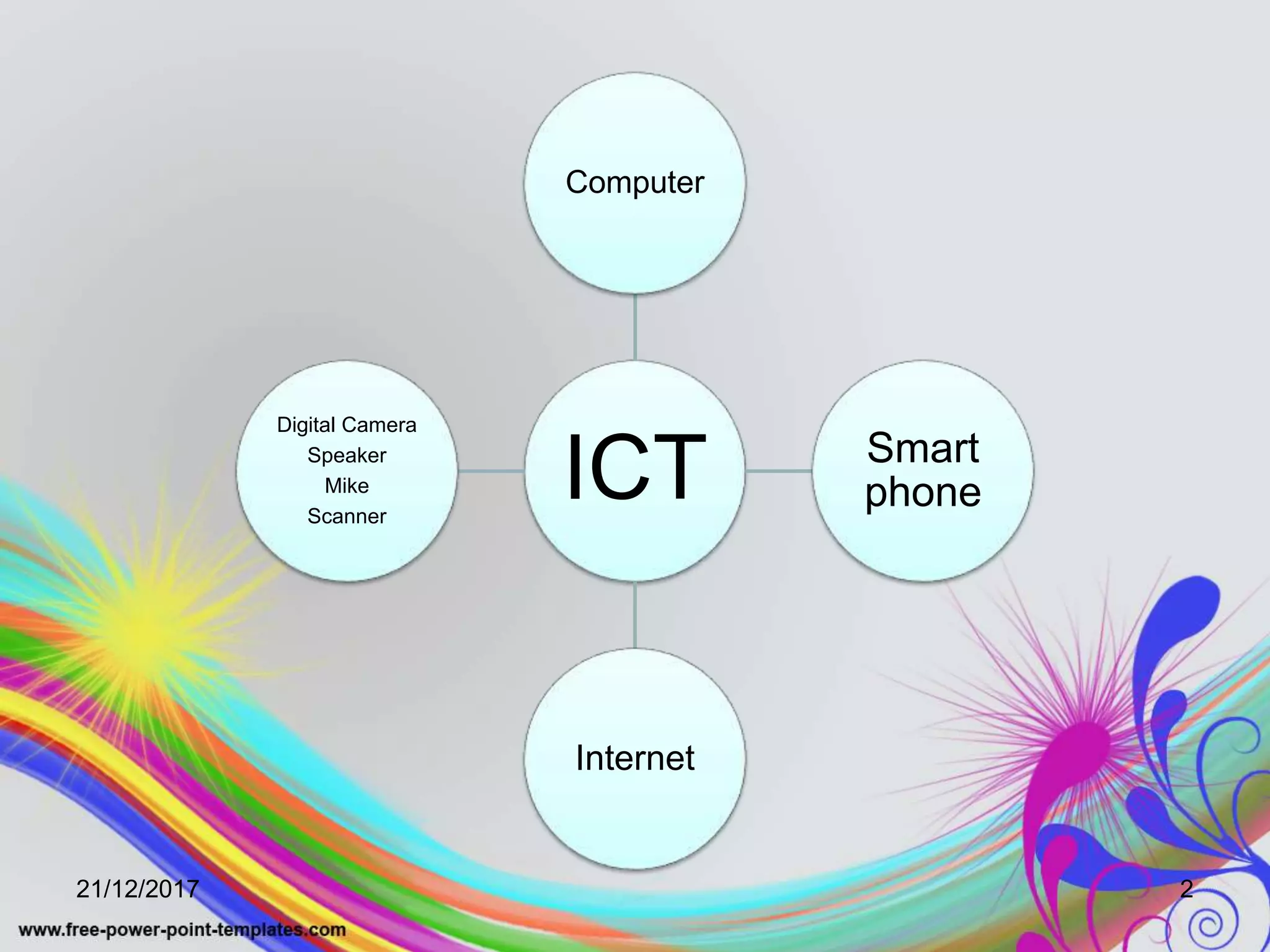 Computer

Digital Camera
Speaker
Mike
Scanner

ICT

Smart phone

Internet

21/12/2017

2

www.free-power-point-templates.com